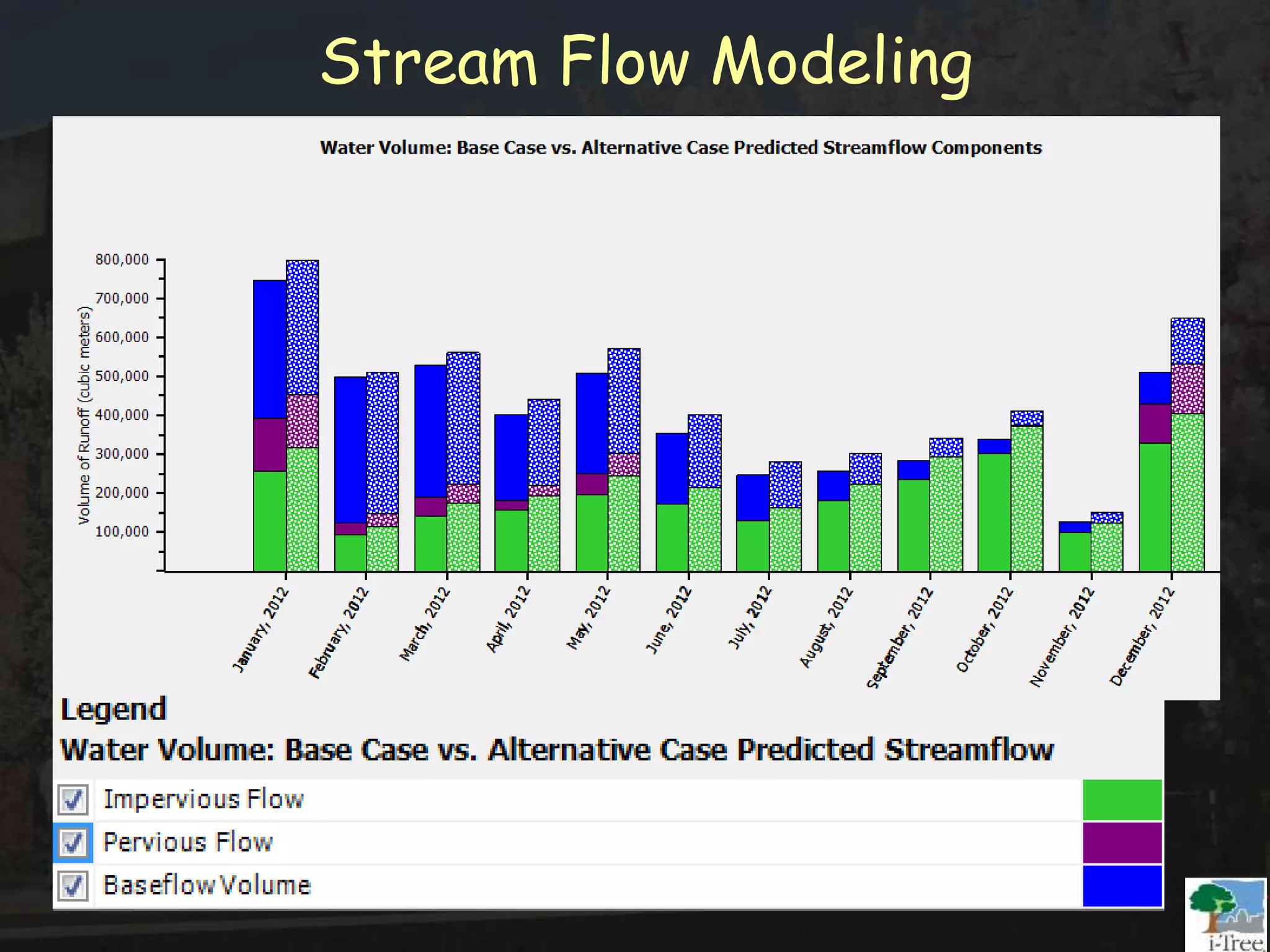 Stream Flow Modeling

Water Volume: Base Case vs. Alternative Case Predicted Streamflow Components

Volume of Runoff (cubic meters)

800,000
700,000
600,000
500,000
400,000
300,000
200,000
100,000

January, 2012
February, 2012
March, 2012
April, 2012
May, 2012
June, 2012
July, 2012
August, 2012
September, 2012
October, 2012
November, 2012
December, 2012

Legend

Water Volume: Base Case vs. Alternative Case Predicted Streamflow

Impervious Flow
Pervious Flow
Baseflow Volume

i-Tree